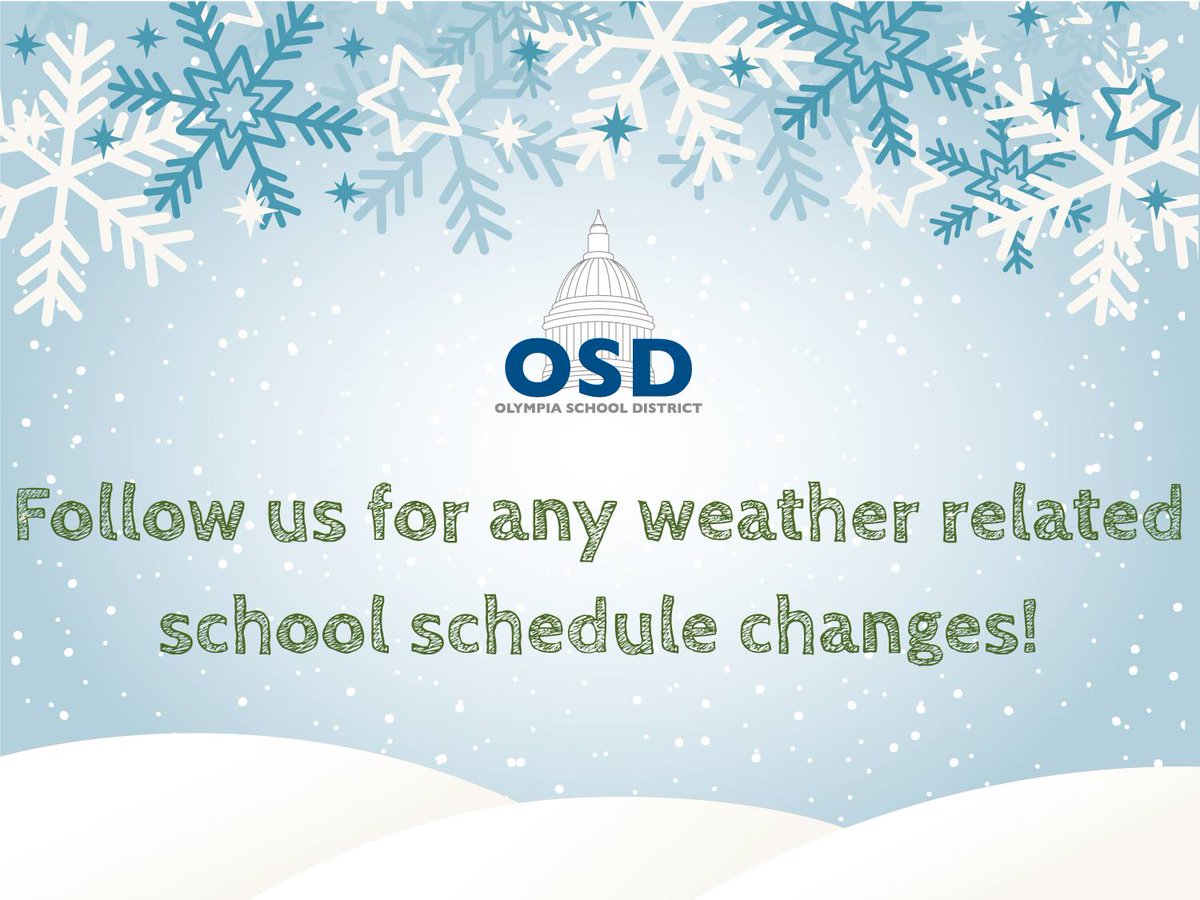 OSD
OLYMPIA SCHOOL DISTRICT

Follow us for any weather related school schedule changes!